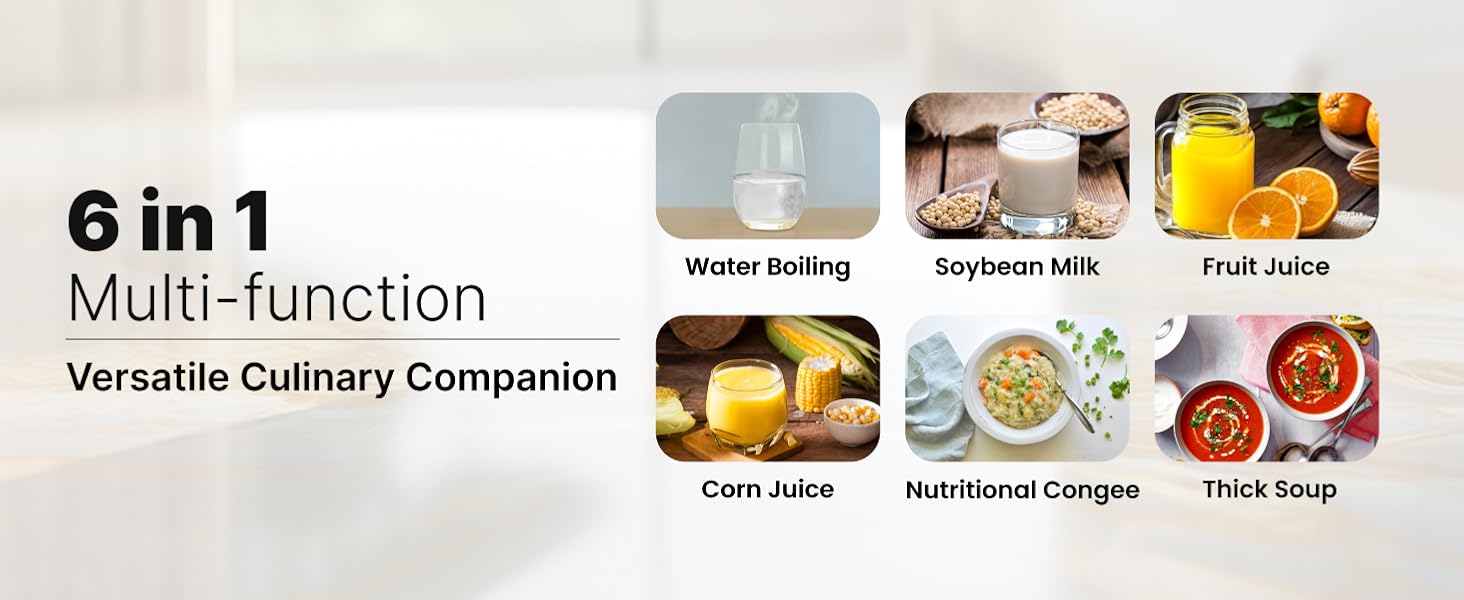 6 in 1
Multi-function
Versatile Culinary Companion

Water Boiling
Soybean Milk
Fruit Juice
Corn Juice
Nutritional Congee
Thick Soup